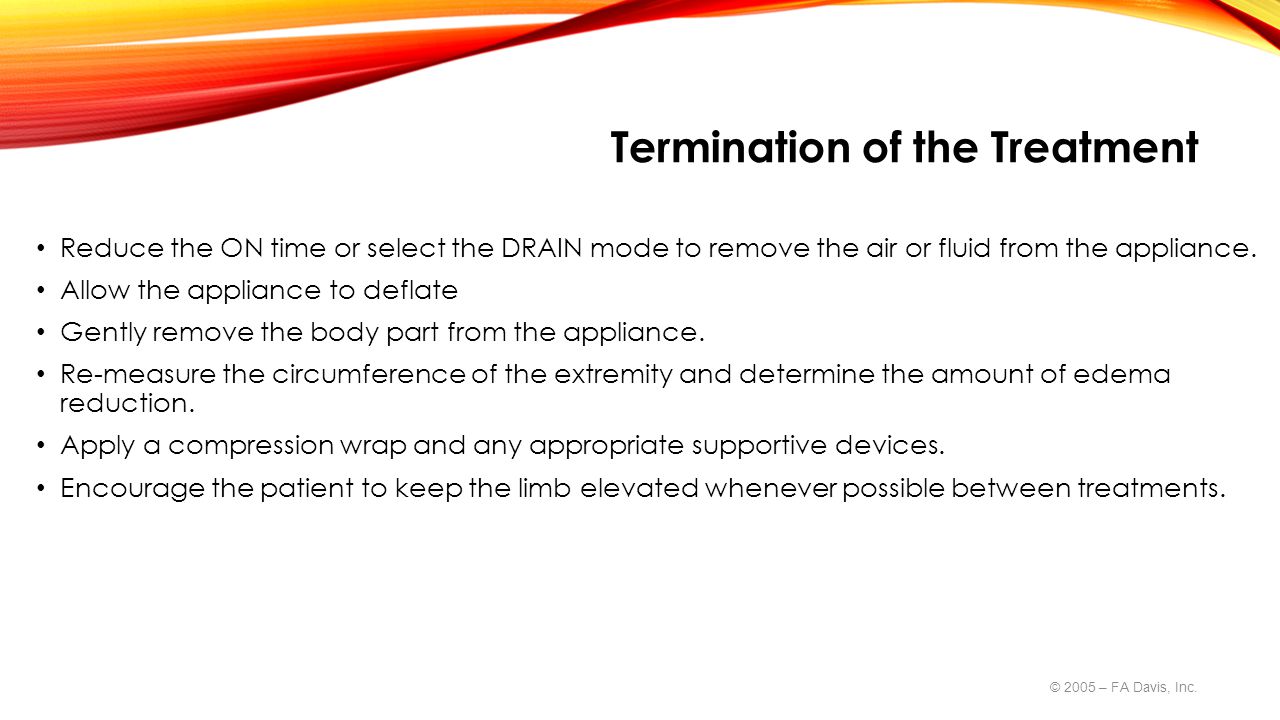 Termination of the Treatment

• Reduce the ON time or select the DRAIN mode to remove the air or fluid from the appliance.
• Allow the appliance to deflate
• Gently remove the body part from the appliance.
• Re-measure the circumference of the extremity and determine the amount of edema reduction.
• Apply a compression wrap and any appropriate supportive devices.
• Encourage the patient to keep the limb elevated whenever possible between treatments.

© 2005 – FA Davis, Inc.